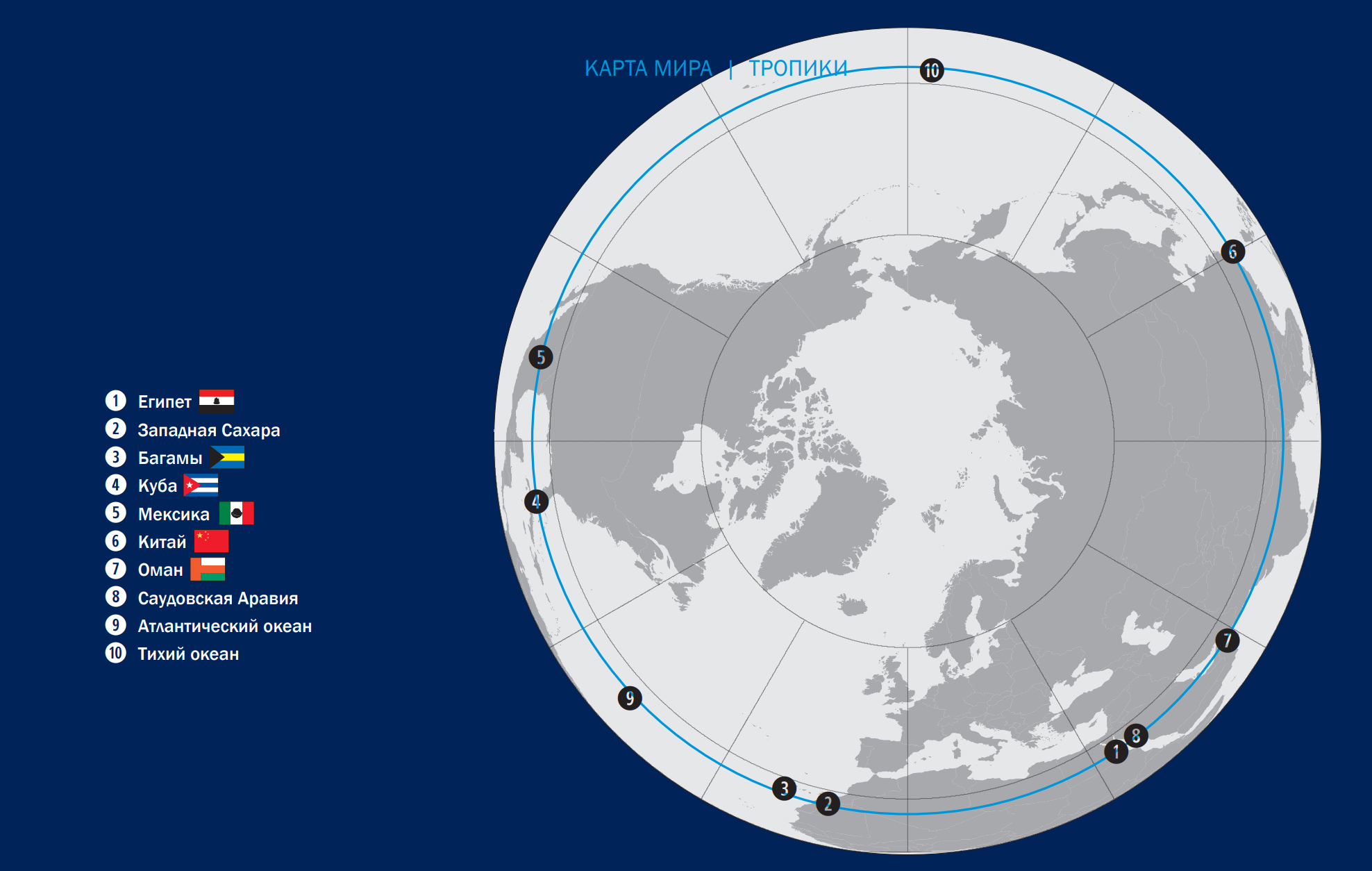 КАРТА МИРА | ТРОПИКИ

1 Египет
2 Западная Сахара
3 Багамы
4 Куба
5 Мексика
6 Китай
7 Оман
8 Саудовская Аравия
9 Атлантический океан
10 Тихий океан

10
6
5
4
7
9
8
1
3
2